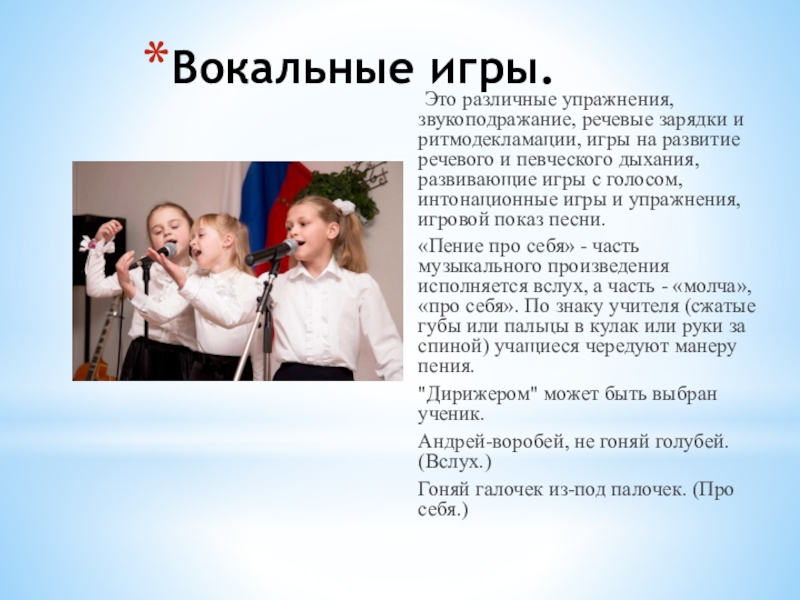 *Вокальные игры.

Это различные упражнения, звукоподражание, речевые зарядки и ритмодекламации, игры на развитие речевого и певческого дыхания, развивающие игры с голосом, интонационные игры и упражнения, игровой показ песни.

«Пение про себя» - часть музыкального произведения исполняется вслух, а часть - «молча», «про себя». По знаку учителя (сжатые губы или пальцы в кулак или руки за спиной) учащиеся чередуют манеру пения.

"Дирижером" может быть выбран ученик.

Андрей-воробей, не гоняй голубей. (Вслух.)

Гоняй галочек из-под палочек. (Про себя.)